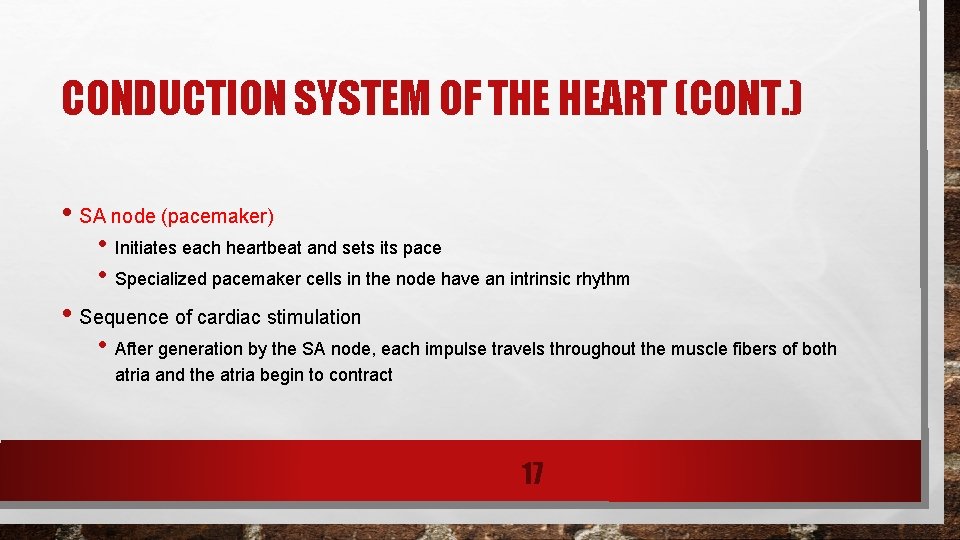 CONDUCTION SYSTEM OF THE HEART (CONT.)

• SA node (pacemaker)
  • Initiates each heartbeat and sets its pace
  • Specialized pacemaker cells in the node have an intrinsic rhythm
• Sequence of cardiac stimulation
  • After generation by the SA node, each impulse travels throughout the muscle fibers of both atria and the atria begin to contract

17